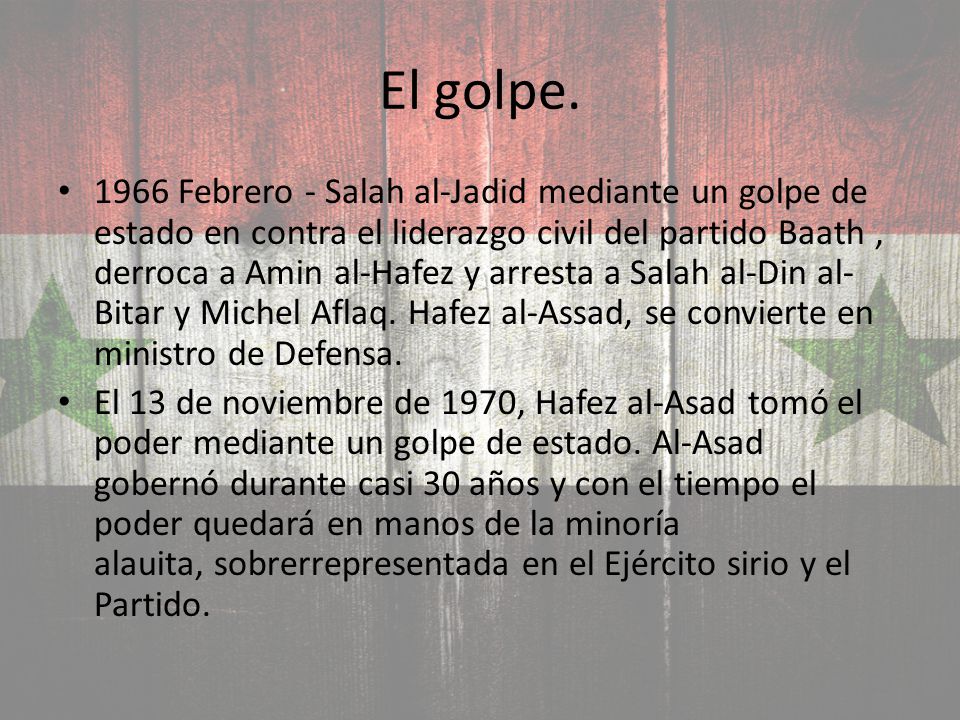 El golpe.

• 1966 Febrero - Salah al-Jadid mediante un golpe de estado en contra el liderazgo civil del partido Baath , derroca a Amin al-Hafez y arresta a Salah al-Din al-Bitar y Michel Aflaq. Hafez al-Assad, se convierte en ministro de Defensa.

• El 13 de noviembre de 1970, Hafez al-Asad tomó el poder mediante un golpe de estado. Al-Asad gobernó durante casi 30 años y con el tiempo el poder quedará en manos de la minoría alauita, sobrerrepresentada en el Ejército sirio y el Partido.